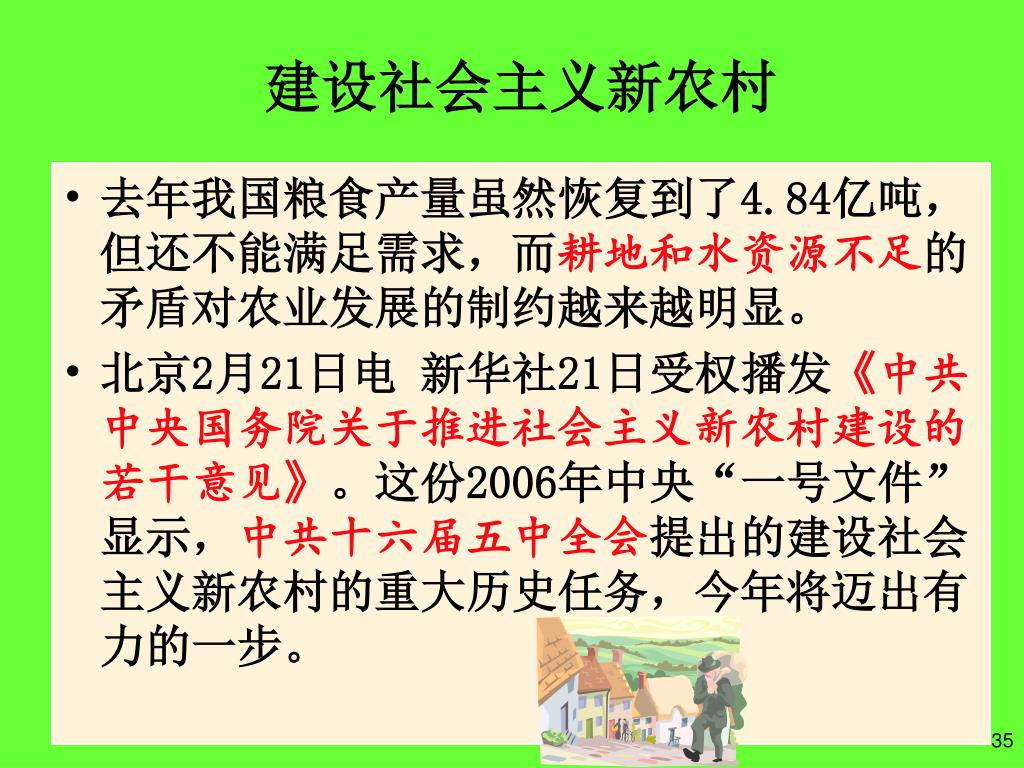 建设社会主义新农村

• 去年我国粮食产量虽然恢复到了4.84亿吨，但还不能满足需求，而耕地和水资源不足的矛盾对农业发展的制约越来越明显。

• 北京2月21日电 新华社21日受权播发《中共中央国务院关于推进社会主义新农村建设的若干意见》。这份2006年中央“一号文件”显示，中共十六届五中全会提出的建设社会主义新农村的重大历史任务，今年将迈出有力的一步。

35